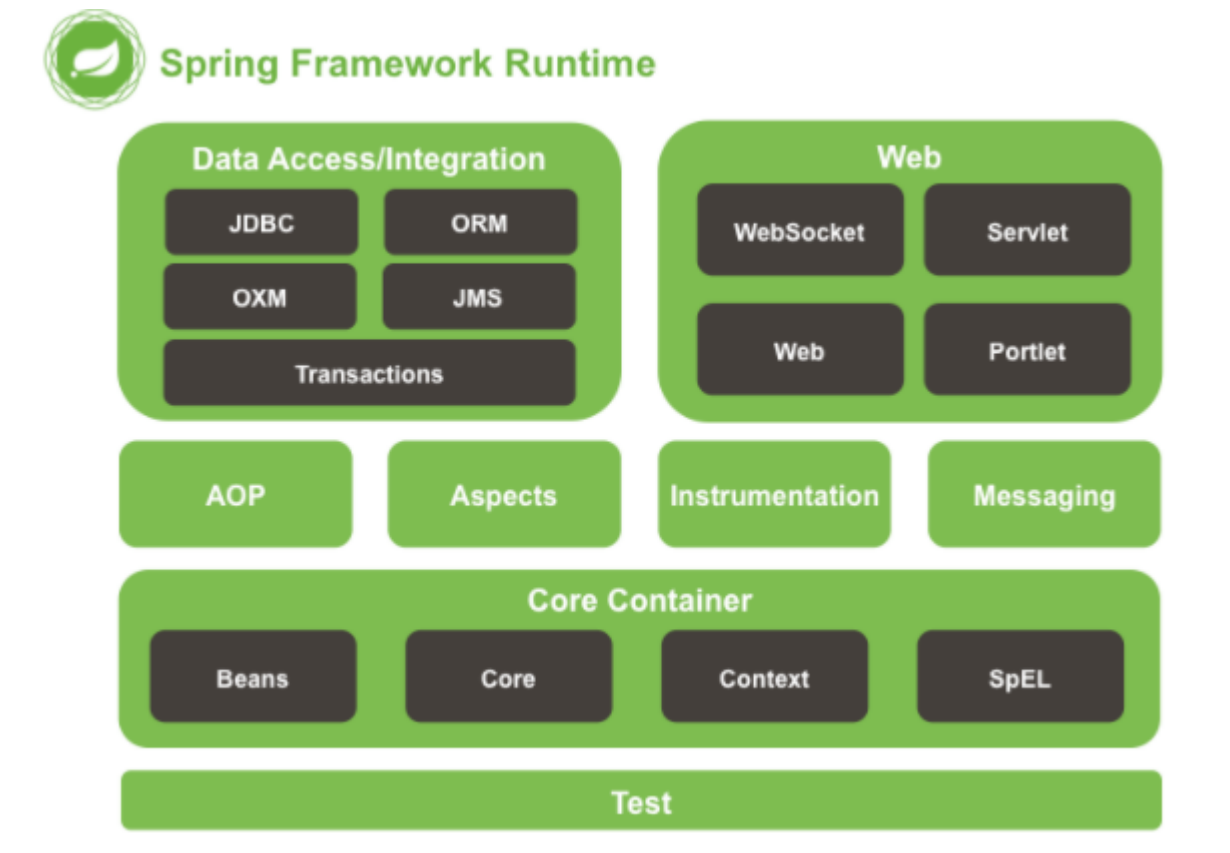 Spring Framework Runtime

Data Access/Integration

JDBC

ORM

OXM

JMS

Transactions

Web

WebSocket

Servlet

Web

Portlet

AOP

Aspects

Instrumentation

Messaging

Core Container

Beans

Core

Context

SpEL

Test